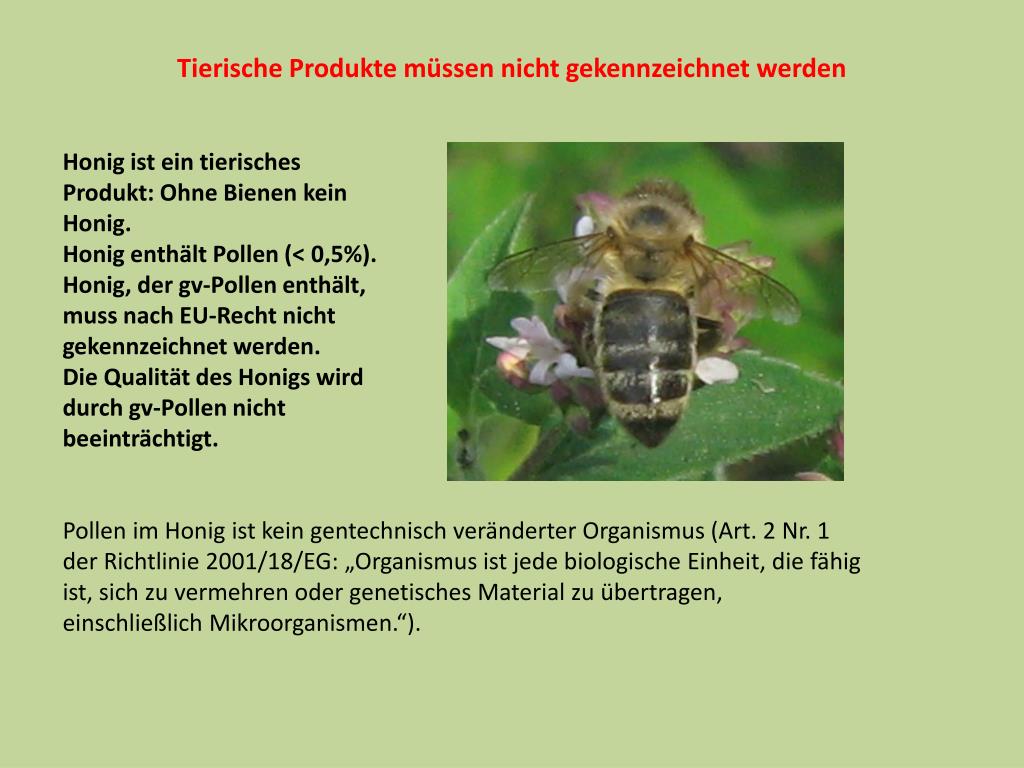 Tierische Produkte müssen nicht gekennzeichnet werden

Honig ist ein tierisches Produkt: Ohne Bienen kein Honig.
Honig enthält Pollen (< 0,5%).
Honig, der gv-Pollen enthält, muss nach EU-Recht nicht gekennzeichnet werden.
Die Qualität des Honigs wird durch gv-Pollen nicht beeinträchtigt.

Pollen im Honig ist kein gentechnisch veränderter Organismus (Art. 2 Nr. 1 der Richtlinie 2001/18/EG: „Organismus ist jede biologische Einheit, die fähig ist, sich zu vermehren oder genetisches Material zu übertragen, einschließlich Mikroorganismen.“).